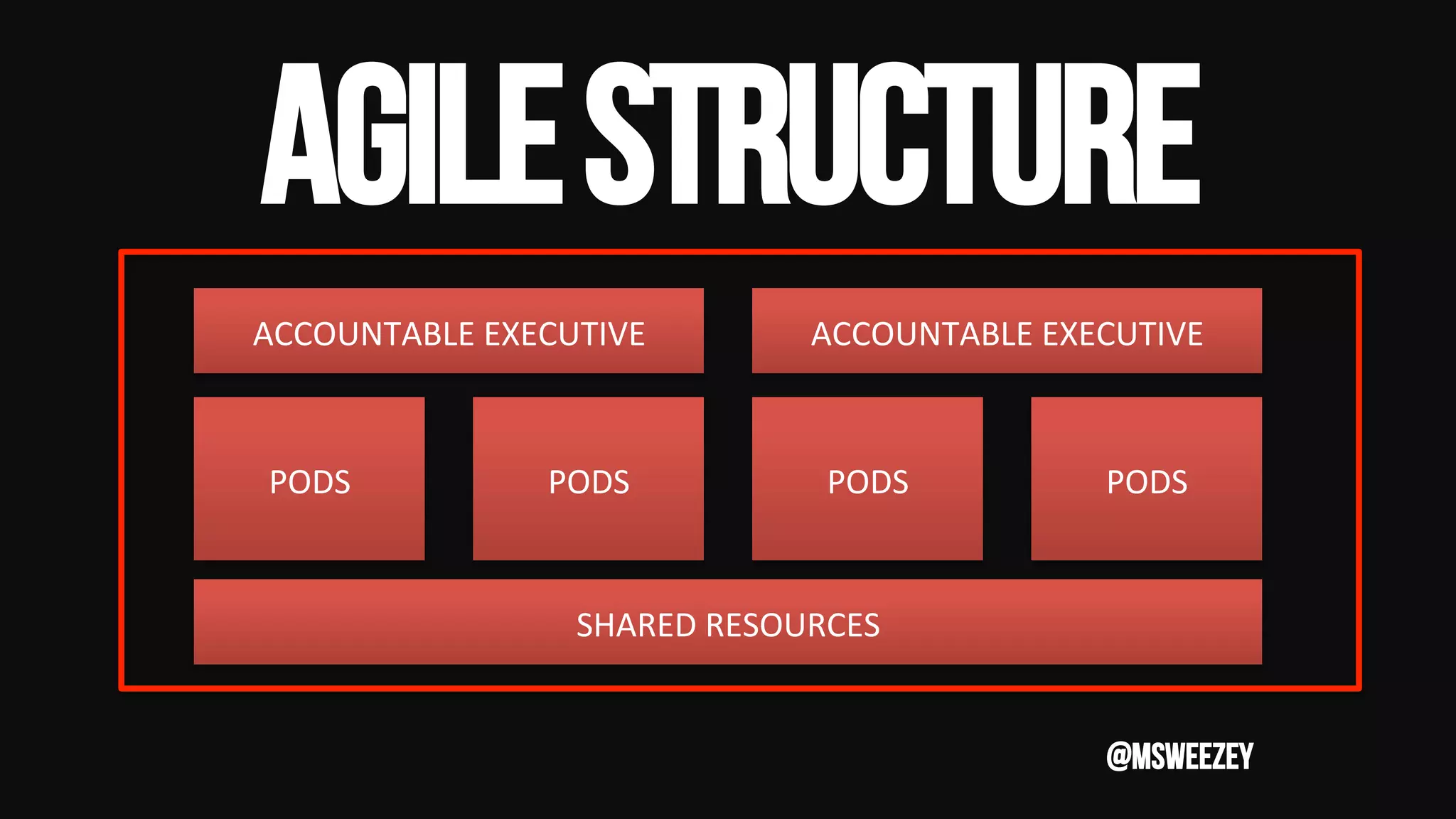 AGILE STRUCTURE

ACCOUNTABLE EXECUTIVE

ACCOUNTABLE EXECUTIVE

PODS

PODS

PODS

PODS

SHARED RESOURCES

@MSWEEZEY